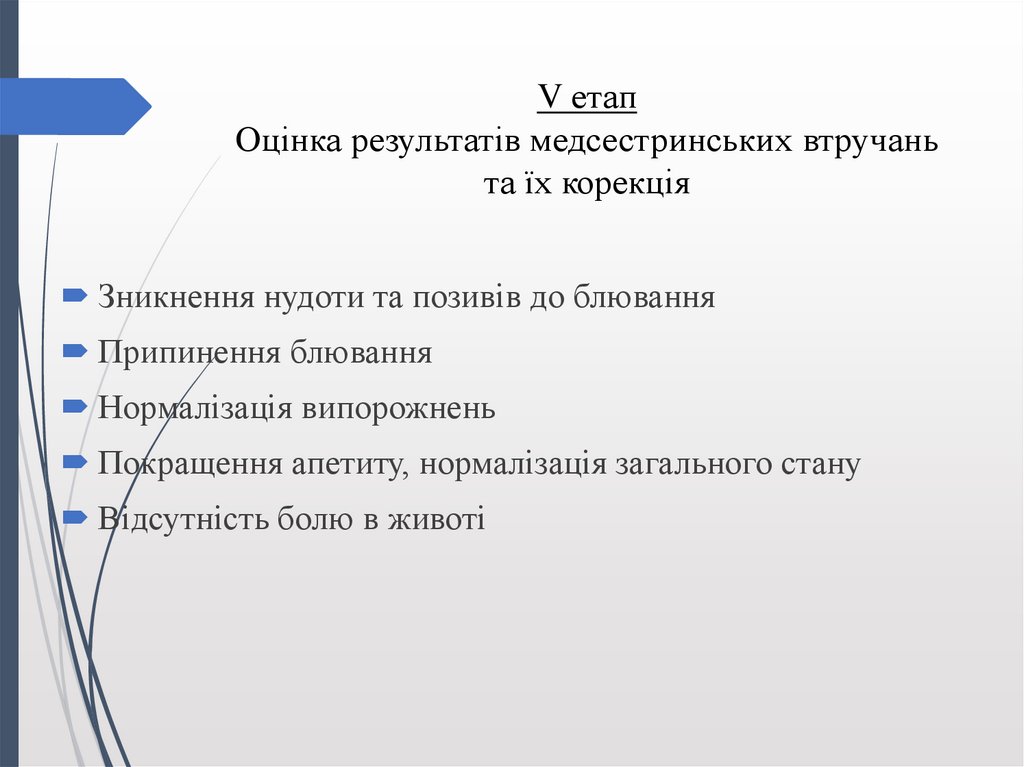 V етап
Оцінка результатів медсестринських втручань та їх корекція

Зникнення нудоти та позивів до блювання
Припинення блювання
Нормалізація випорожнень
Покращення апетиту, нормалізація загального стану
Відсутність болю в животі